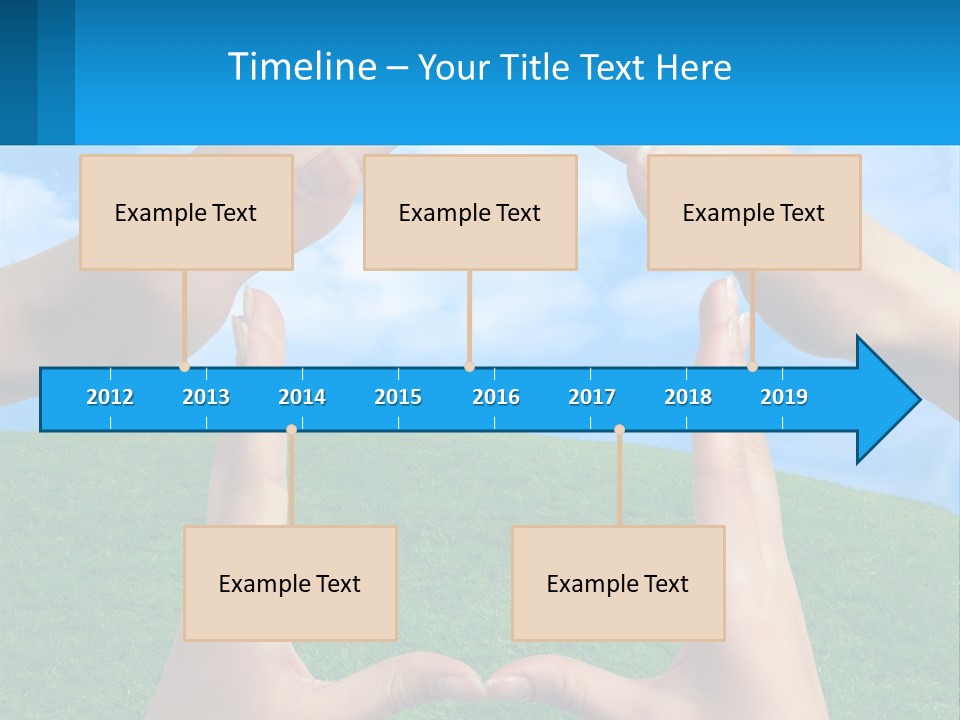 Timeline – Your Title Text Here

Example Text

Example Text

Example Text

2012 2013 2014 2015 2016 2017 2018 2019

Example Text

Example Text